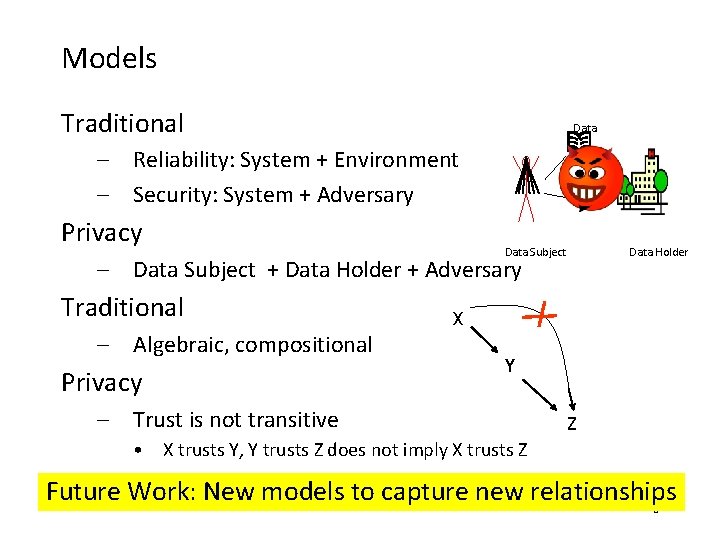 Models

Traditional

– Reliability: System + Environment

– Security: System + Adversary

Privacy

– Data Subject + Data Holder + Adversary

Traditional

– Algebraic, compositional

Privacy

– Trust is not transitive

• X trusts Y, Y trusts Z does not imply X trusts Z

Data

Data Subject

Data Holder

X

Y

Z

Future Work: New models to capture new relationships